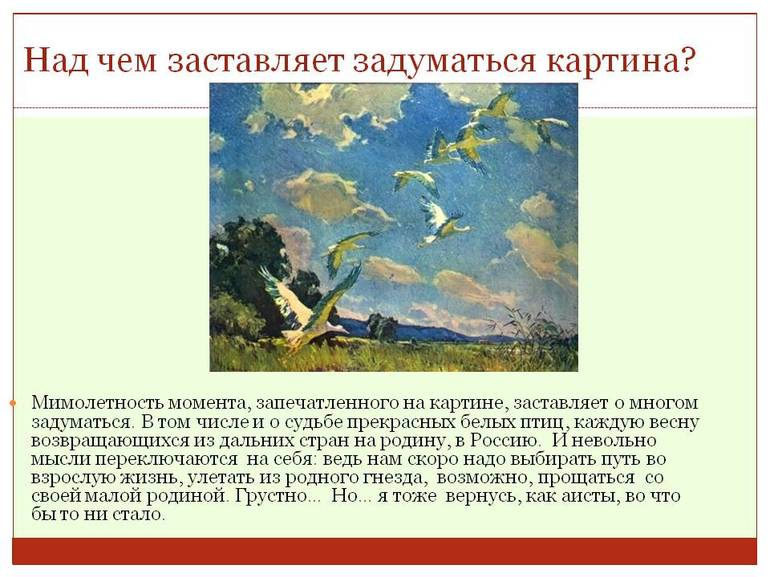 Над чем заставляет задуматься картина?

Мимолетность момента, запечатленного на картине, заставляет о многом задуматься. В том числе и о судьбе прекрасных белых птиц, каждую весну возвращающихся из дальних стран на родину, в Россию. И невольно мысли переключаются на себя: ведь нам скоро надо выбирать путь во взрослую жизнь, улетать из родного гнезда, возможно, прощаться со своей малой родиной. Грустно... Но... я тоже вернусь, как аисты, во что бы то ни стало.